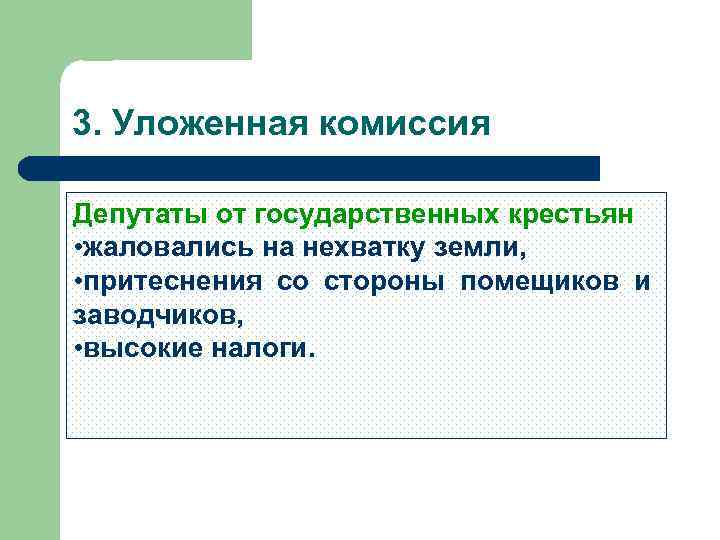 3. Уложенная комиссия

Депутаты от государственных крестьян
•жаловались на нехватку земли,
•притеснения со стороны помещиков и заводчиков,
•высокие налоги.